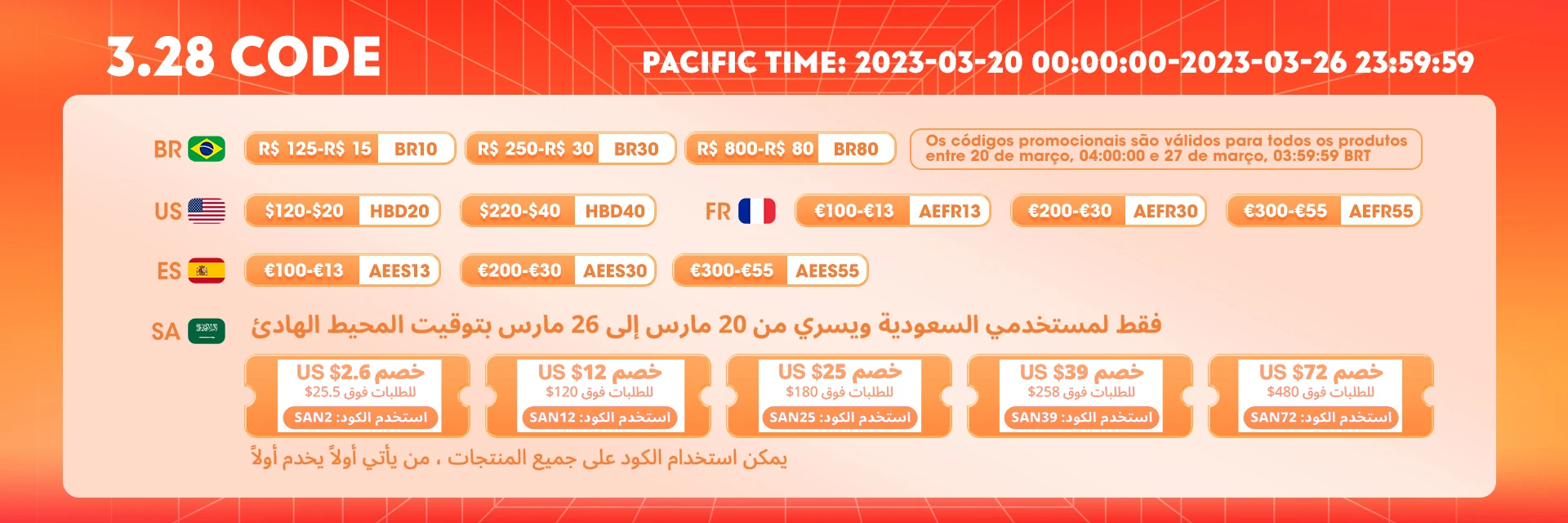 3.28 CODE

PACIFIC TIME: 2023-03-20 00:00:00-2023-03-26 23:59:59

BR

R$ 125-R$ 15 BR10

R$ 250-R$ 30 BR30

R$ 800-R$ 80 BR80

Os códigos promocionais são válidos para todos os produtos entre 20 de março, 04:00:00 e 27 de março, 03:59:59 BRT

US

$120-$20 HBD20

$220-$40 HBD40

FR

€100-€13 AEFR13

€200-€30 AEFR30

€300-€55 AEFR55

ES

€100-€13 AEES13

€200-€30 AEES30

€300-€55 AEES55

SA

فقط لمستخدمي السعودية ويسري من 20 مارس إلى 26 مارس بتوقيت المحيط الهادئ

خصم US $2.6
للطلبات فوق $25.5
استخدم الكود: SAN2

خصم US $12
للطلبات فوق $120
استخدم الكود: SAN12

خصم US $25
للطلبات فوق $180
استخدم الكود: SAN25

خصم US $39
للطلبات فوق $258
استخدم الكود: SAN39

خصم US $72
للطلبات فوق $480
استخدم الكود: SAN72

يمكن استخدام الكود على جميع المنتجات ، من يأتي أولاً يخدم أولاً